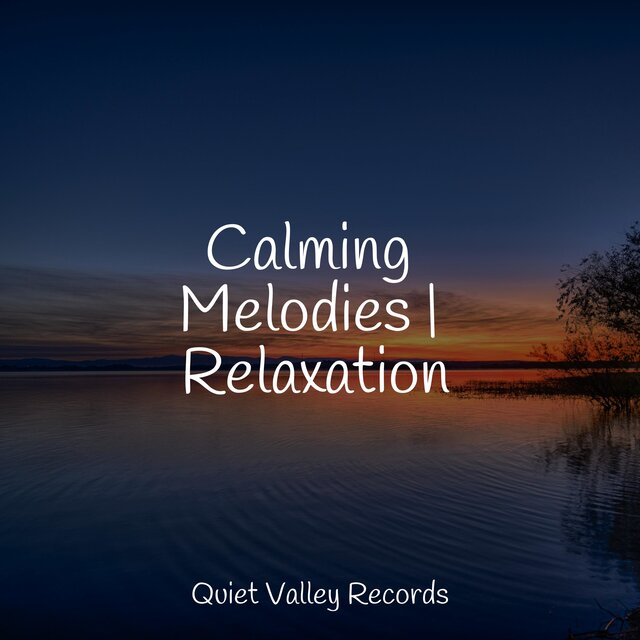 Calming Melodies | Relaxation

Quiet Valley Records